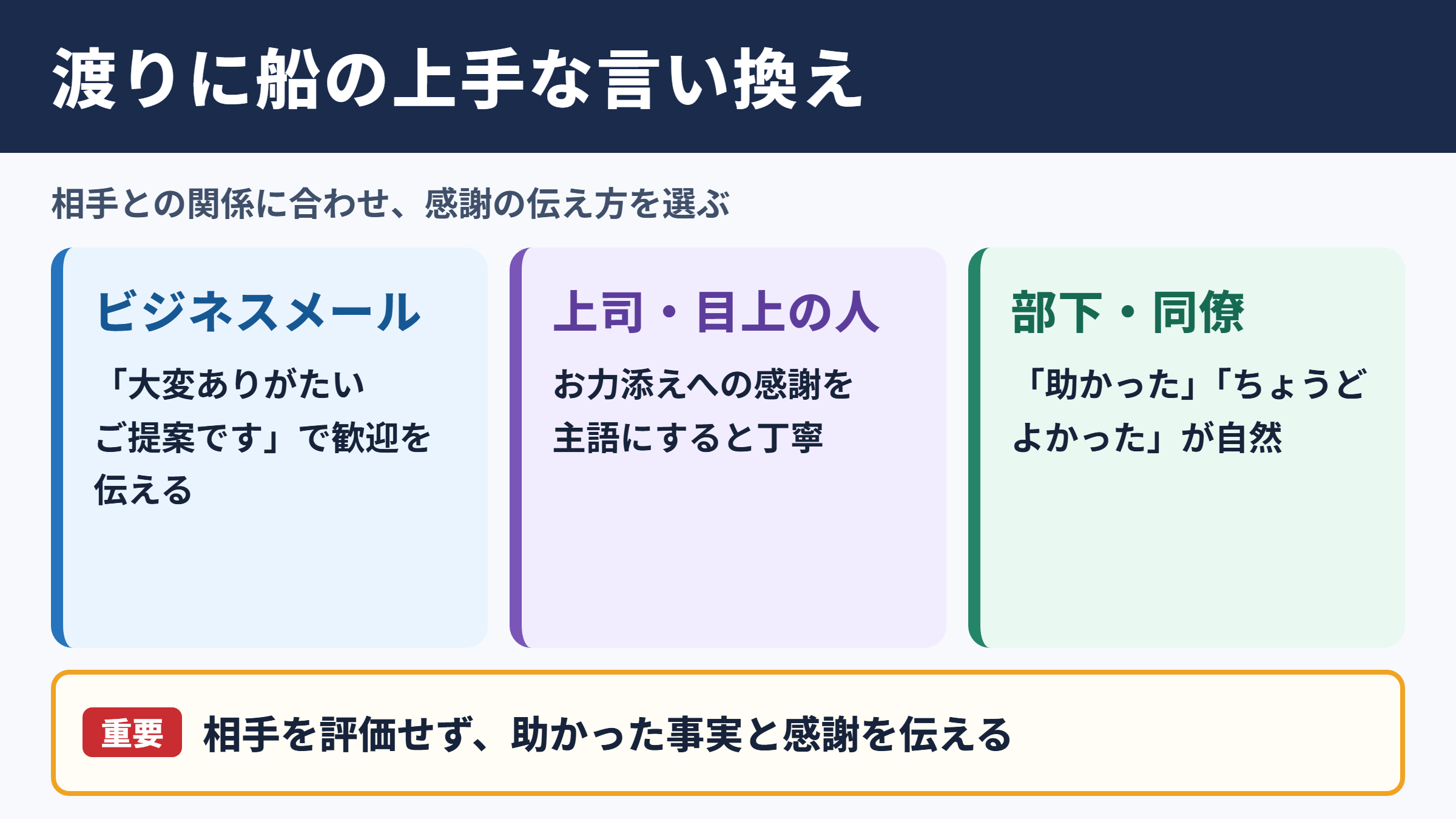 渡りに船の上手な言い換え

相手との関係に合わせ、感謝の伝え方を選ぶ

ビジネスメール

「大変ありがたいご提案です」で歓迎を伝える

上司・目上の人

お力添えへの感謝を主語にすると丁寧

部下・同僚

「助かった」「ちょうどよかった」が自然

重要 相手を評価せず、助かった事実と感謝を伝える